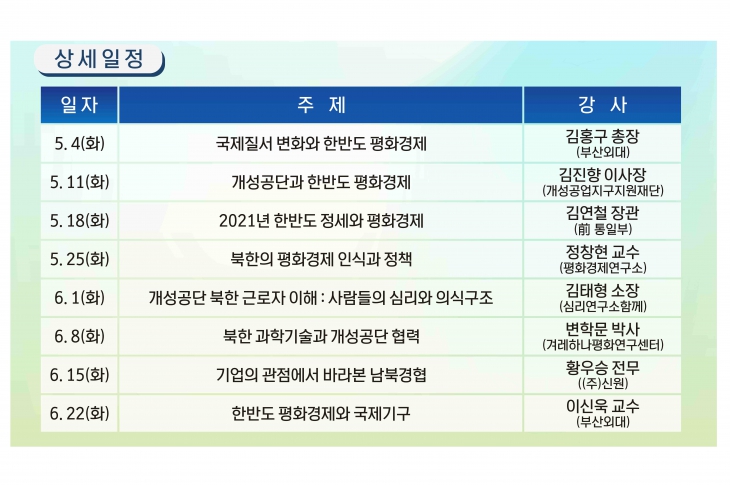 상세일정

| 일자 | 주 제 | 강 사 |
|---|---|---|
| 5. 4(화) | 국제질서 변화와 한반도 평화경제 | 김홍구 총장 (부산외대) |
| 5. 11(화) | 개성공단과 한반도 평화경제 | 김진향 이사장 (개성공업지구지원재단) |
| 5. 18(화) | 2021년 한반도 정세와 평화경제 | 김연철 장관 (前 통일부) |
| 5. 25(화) | 북한의 평화경제 인식과 정책 | 정창현 교수 (평화경제연구소) |
| 6. 1(화) | 개성공단 북한 근로자 이해 : 사람들의 심리와 의식구조 | 김태형 소장 (심리연구소함께) |
| 6. 8(화) | 북한 과학기술과 개성공단 협력 | 변학문 박사 (겨레하나평화연구센터) |
| 6. 15(화) | 기업의 관점에서 바라본 남북경협 | 황우승 전무 ((주)신원) |
| 6. 22(화) | 한반도 평화경제와 국제기구 | 이신욱 교수 (부산외대) |